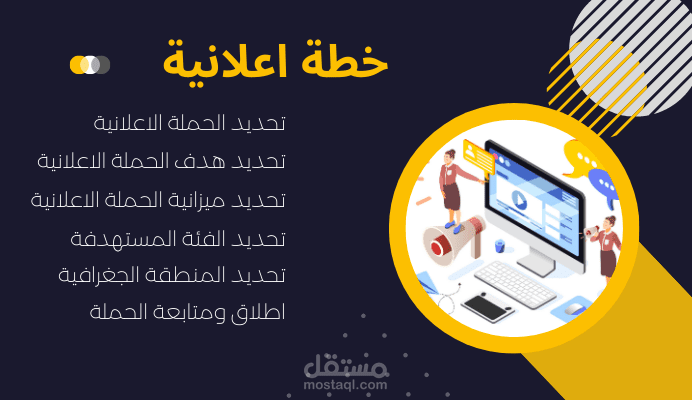 خطة اعلانية

تحديد الحملة الاعلانية

تحديد هدف الحملة الاعلانية

تحديد ميزانية الحملة الاعلانية

تحديد الفئة المستهدفة

تحديد المنطقة الجغرافية

اطلاق ومتابعة الحملة

مستقل
mostaql.com